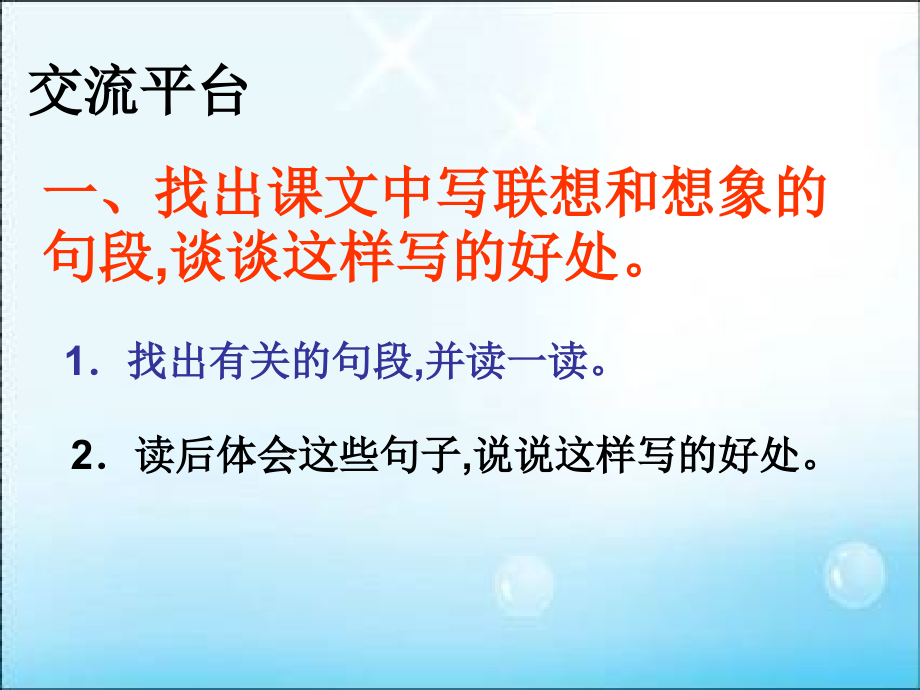 交流平台

一、找出课文中写联想和想象的句段,谈谈这样写的好处。

1．找出有关的句段,并读一读。

2．读后体会这些句子,说说这样写的好处。